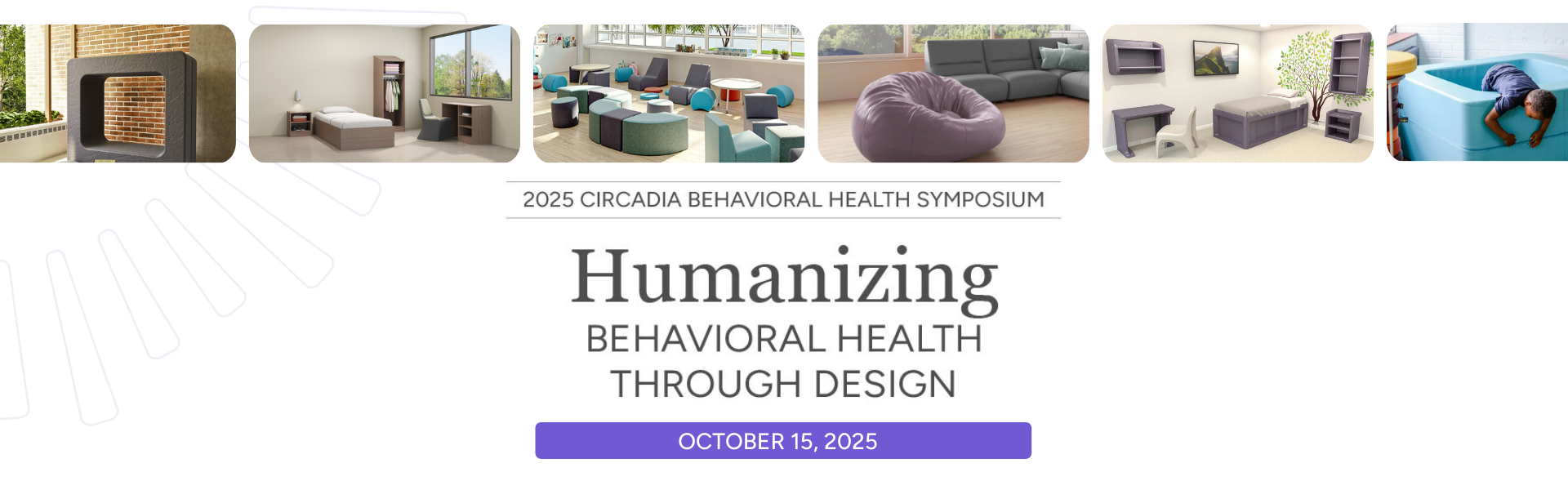 2025 CIRCADIA BEHAVIORAL HEALTH SYMPOSIUM

Humanizing
BEHAVIORAL HEALTH
THROUGH DESIGN

OCTOBER 15, 2025